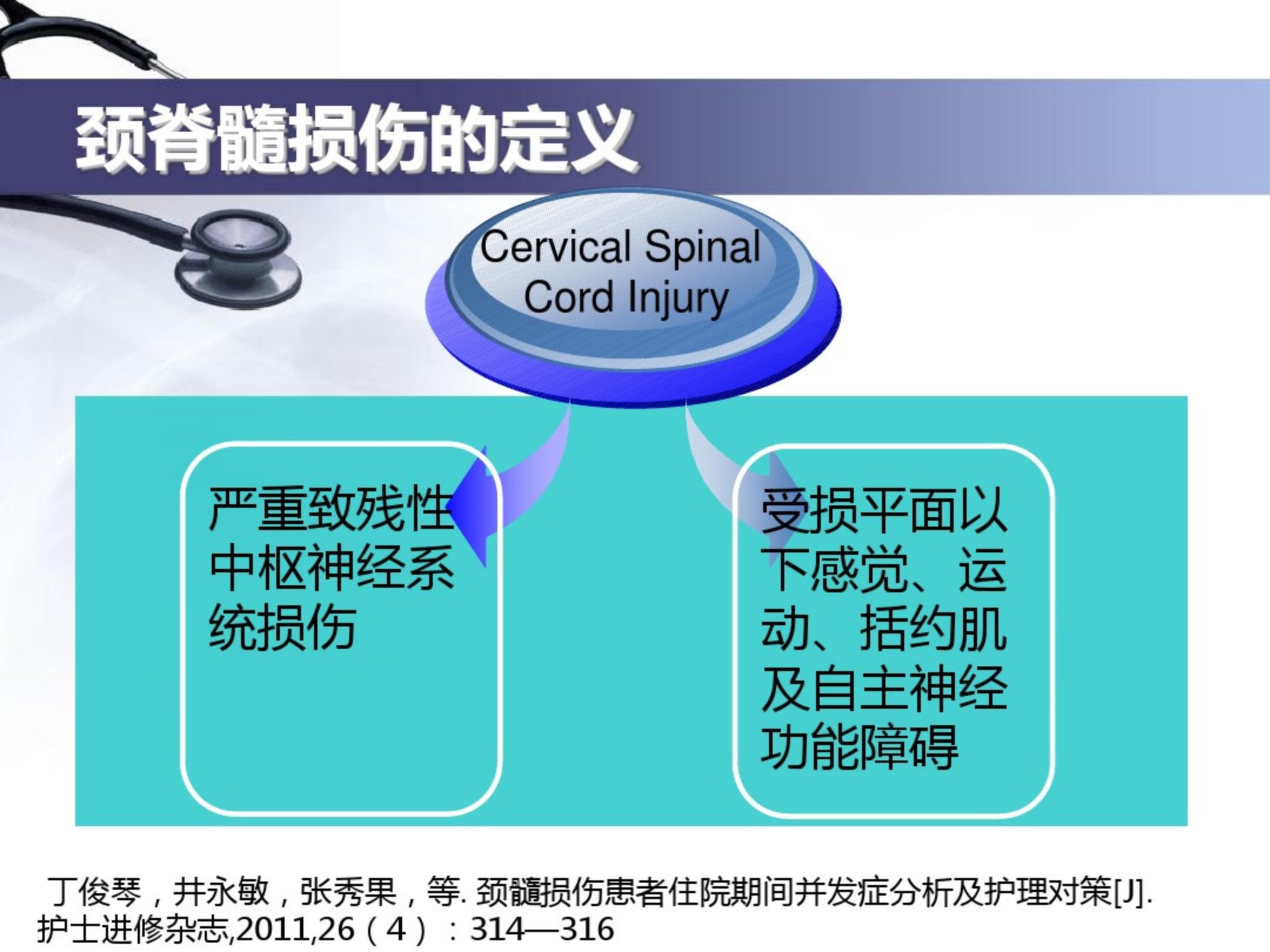 颈脊髓损伤的定义

Cervical Spinal Cord Injury

严重致残性中枢神经系统损伤

受损平面以下感觉、运动、括约肌及自主神经功能障碍

丁俊琴，井永敏，张秀果，等. 颈髓损伤患者住院期间并发症分析及护理对策[J]. 护士进修杂志,2011,26（4）：314—316